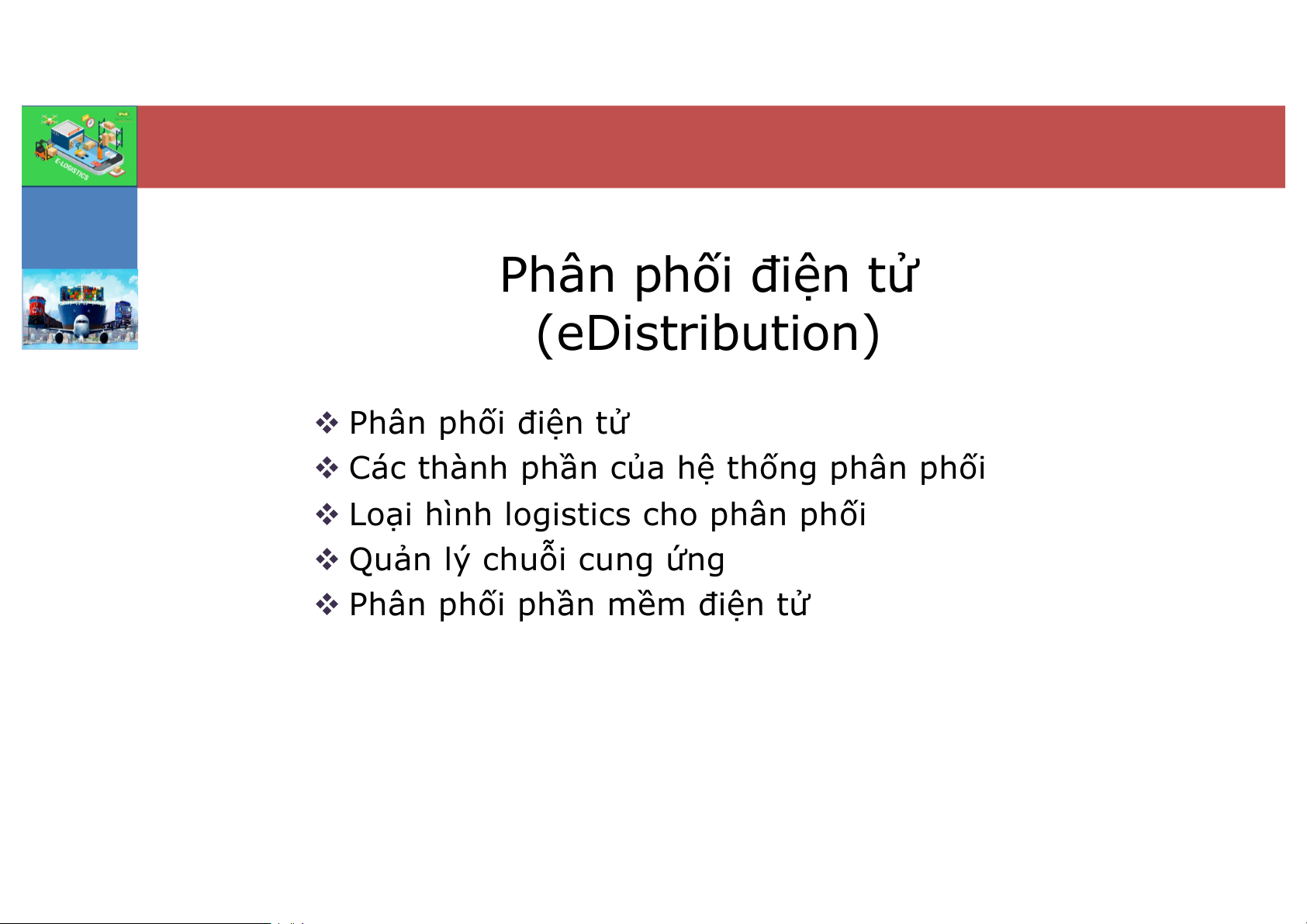 E-LOGISTICS

Phân phối điện tử
(eDistribution)

❖ Phân phối điện tử
❖ Các thành phần của hệ thống phân phối
❖ Loại hình logistics cho phân phối
❖ Quản lý chuỗi cung ứng
❖ Phân phối phần mềm điện tử